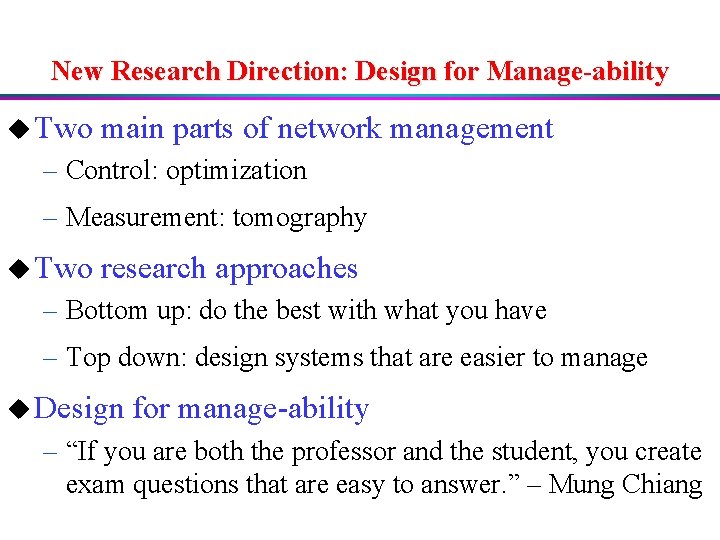 New Research Direction: Design for Manage-ability

◆ Two main parts of network management

– Control: optimization

– Measurement: tomography

◆ Two research approaches

– Bottom up: do the best with what you have

– Top down: design systems that are easier to manage

◆ Design for manage-ability

– “If you are both the professor and the student, you create exam questions that are easy to answer.” – Mung Chiang